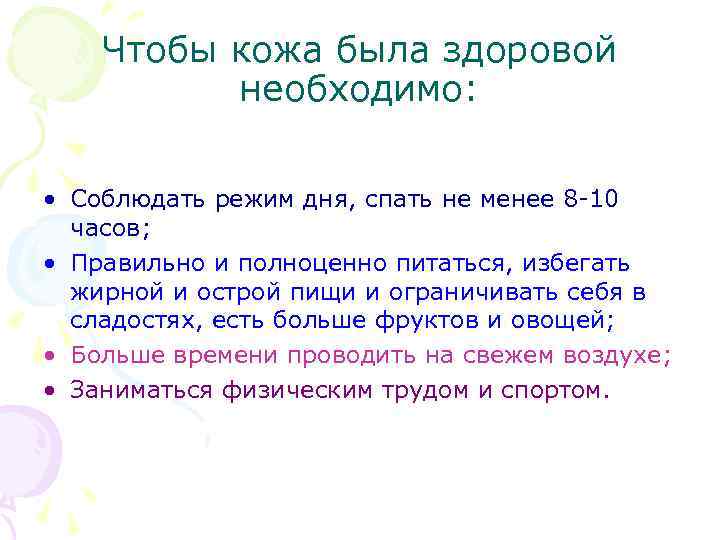 Чтобы кожа была здоровой необходимо:

• Соблюдать режим дня, спать не менее 8-10 часов;
• Правильно и полноценно питаться, избегать жирной и острой пищи и ограничивать себя в сладостях, есть больше фруктов и овощей;
• Больше времени проводить на свежем воздухе;
• Заниматься физическим трудом и спортом.